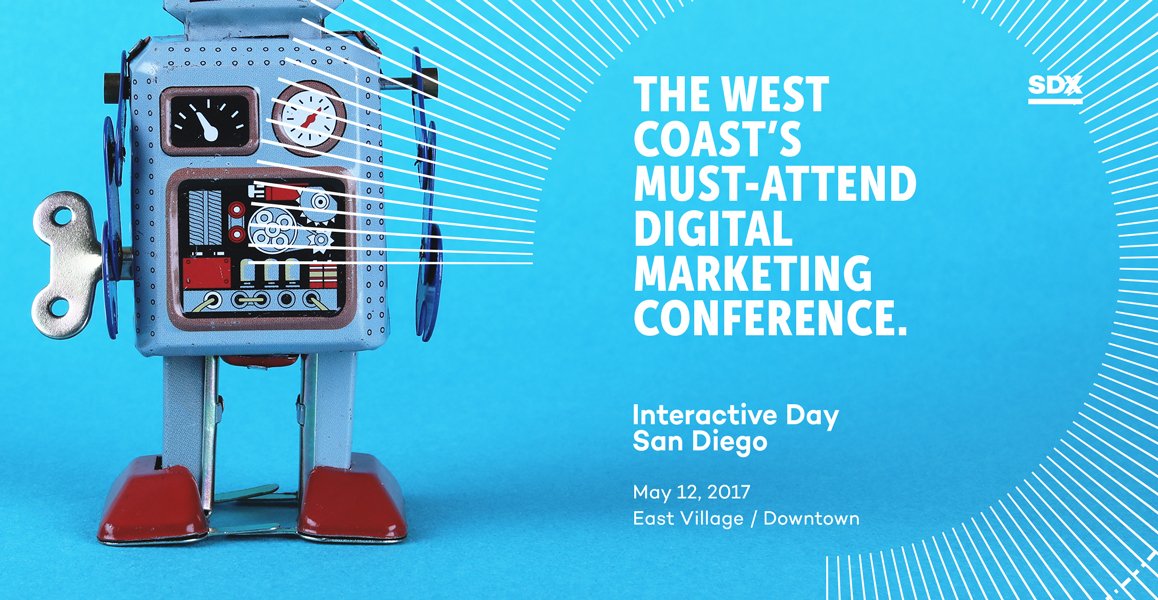 SDX

THE WEST COAST'S MUST-ATTEND DIGITAL MARKETING CONFERENCE.

Interactive Day
San Diego

May 12, 2017
East Village / Downtown